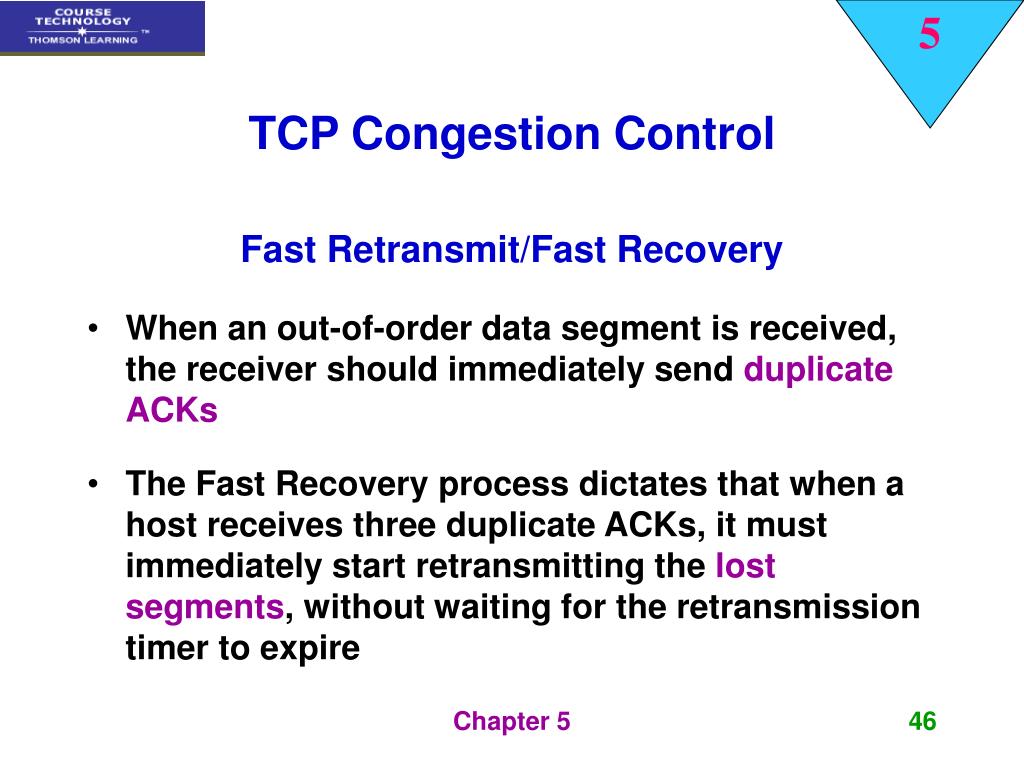 COURSE TECHNOLOGY
THOMSON LEARNING ™

5

TCP Congestion Control

Fast Retransmit/Fast Recovery

• When an out-of-order data segment is received, the receiver should immediately send duplicate ACKs

• The Fast Recovery process dictates that when a host receives three duplicate ACKs, it must immediately start retransmitting the lost segments, without waiting for the retransmission timer to expire

Chapter 5

46